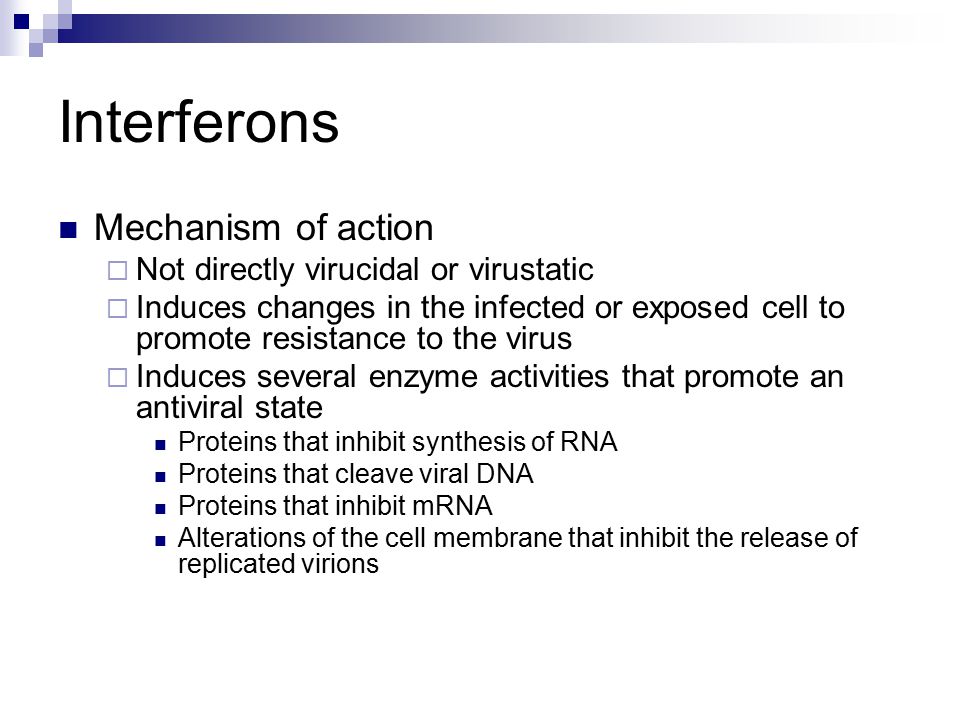 Interferons

Mechanism of action

Not directly virucidal or virustatic

Induces changes in the infected or exposed cell to promote resistance to the virus

Induces several enzyme activities that promote an antiviral state

Proteins that inhibit synthesis of RNA

Proteins that cleave viral DNA

Proteins that inhibit mRNA

Alterations of the cell membrane that inhibit the release of replicated virions